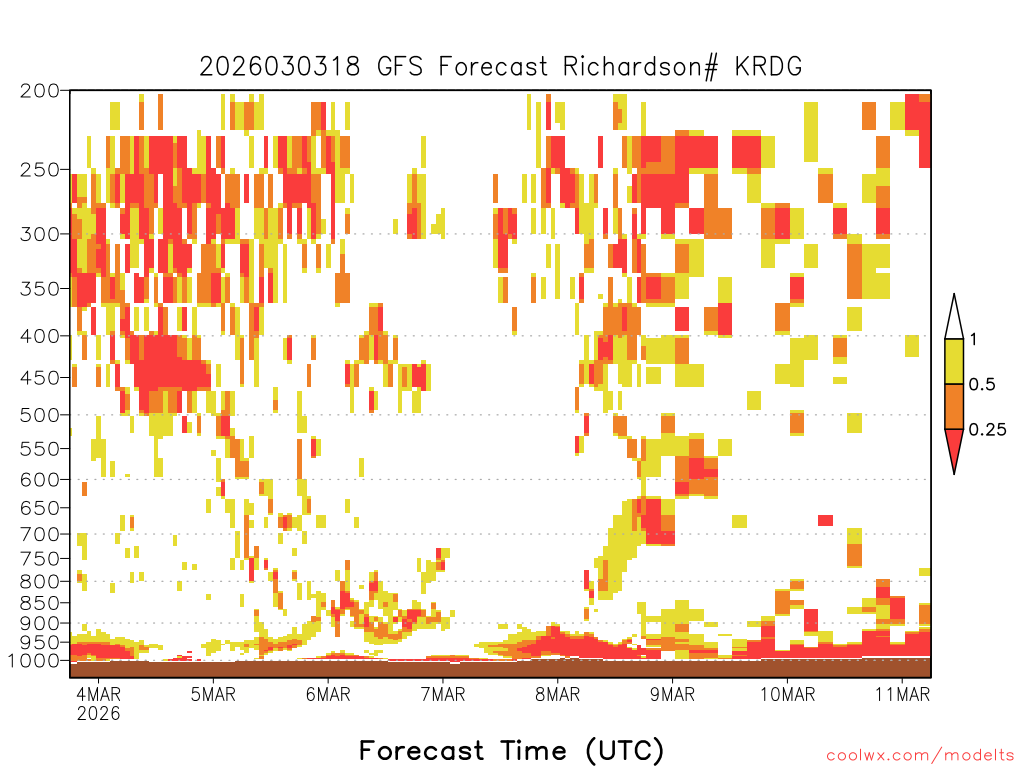 2026030318 GFS Forecast Richardson# KRDG

200
250
300
350
400
450
500
550
600
650
700
750
800
850
900
950
1000

1
0.5
0.25

4MAR 2026
5MAR
6MAR
7MAR
8MAR
9MAR
10MAR
11MAR

Forecast Time (UTC)

coolwx.com/modelts